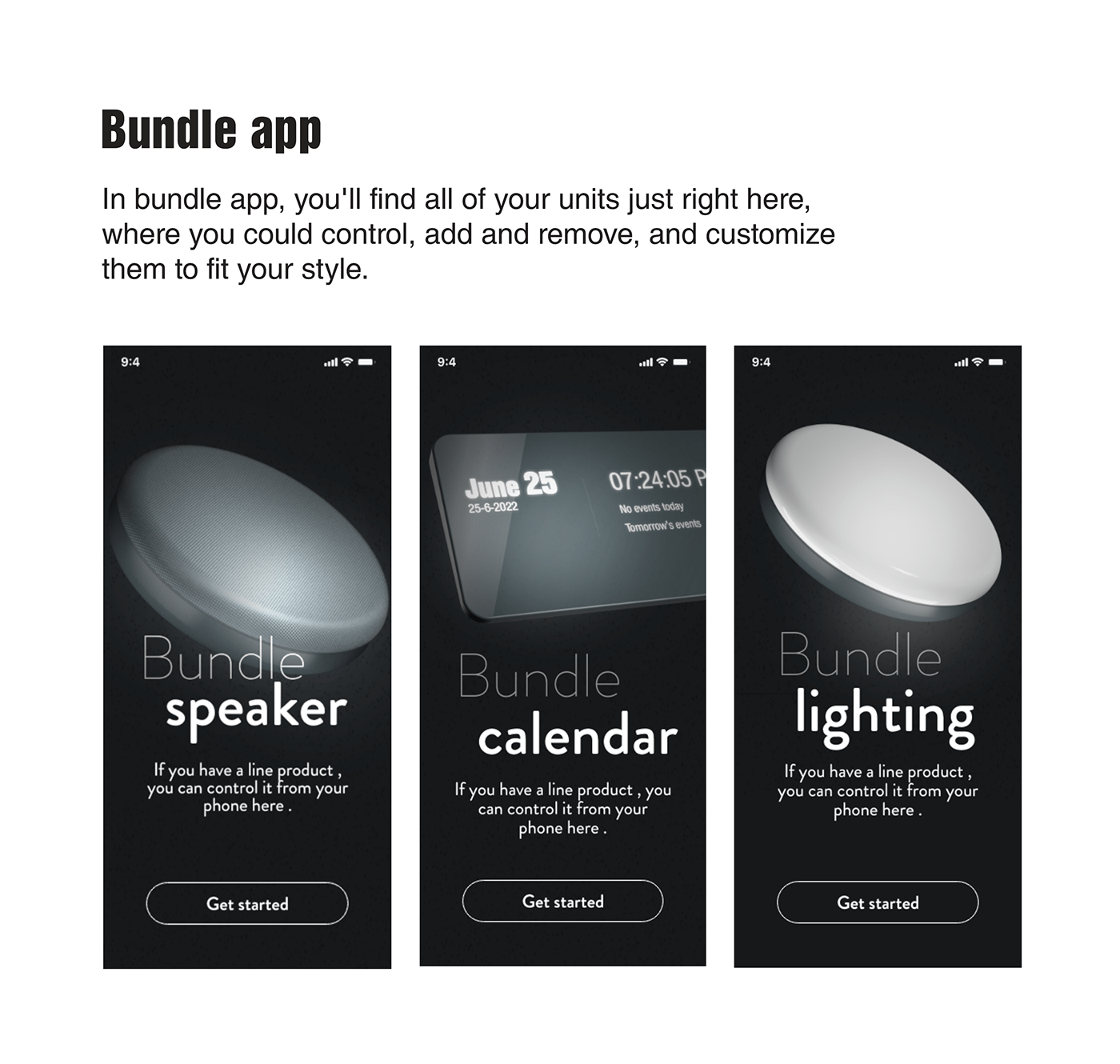 Bundle app

In bundle app, you'll find all of your units just right here, where you could control, add and remove, and customize them to fit your style.

9:4

Bundle
speaker

If you have a line product , you can control it from your phone here .

Get started

9:4

June 25
25-6-2022

07:24:05 P

No events today
Tomorrow's events

Bundle
calendar

If you have a line product , you can control it from your phone here .

Get started

9:4

Bundle
lighting

If you have a line product , you can control it from your phone here .

Get started